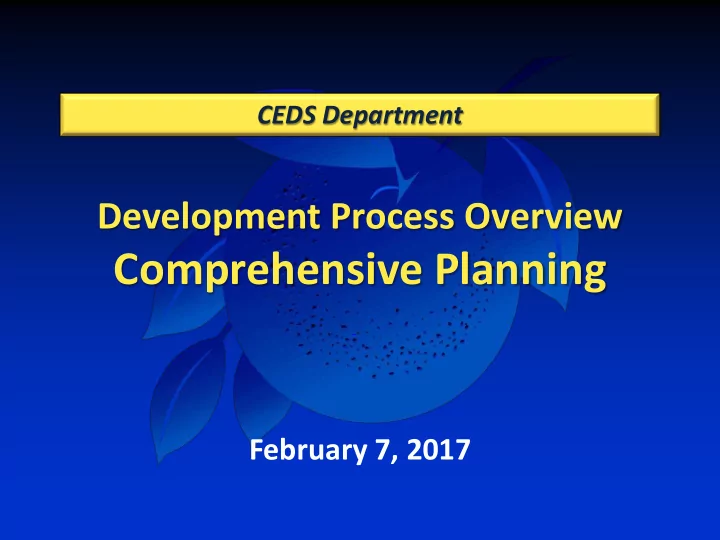 CEDS Department

Development Process Overview
Comprehensive Planning

February 7, 2017